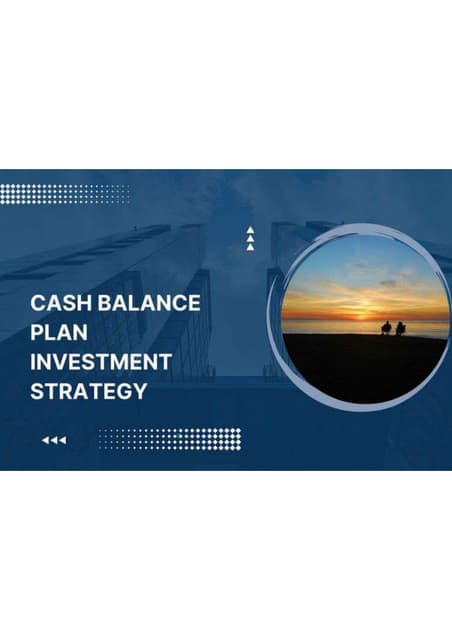 CASH BALANCE PLAN INVESTMENT STRATEGY